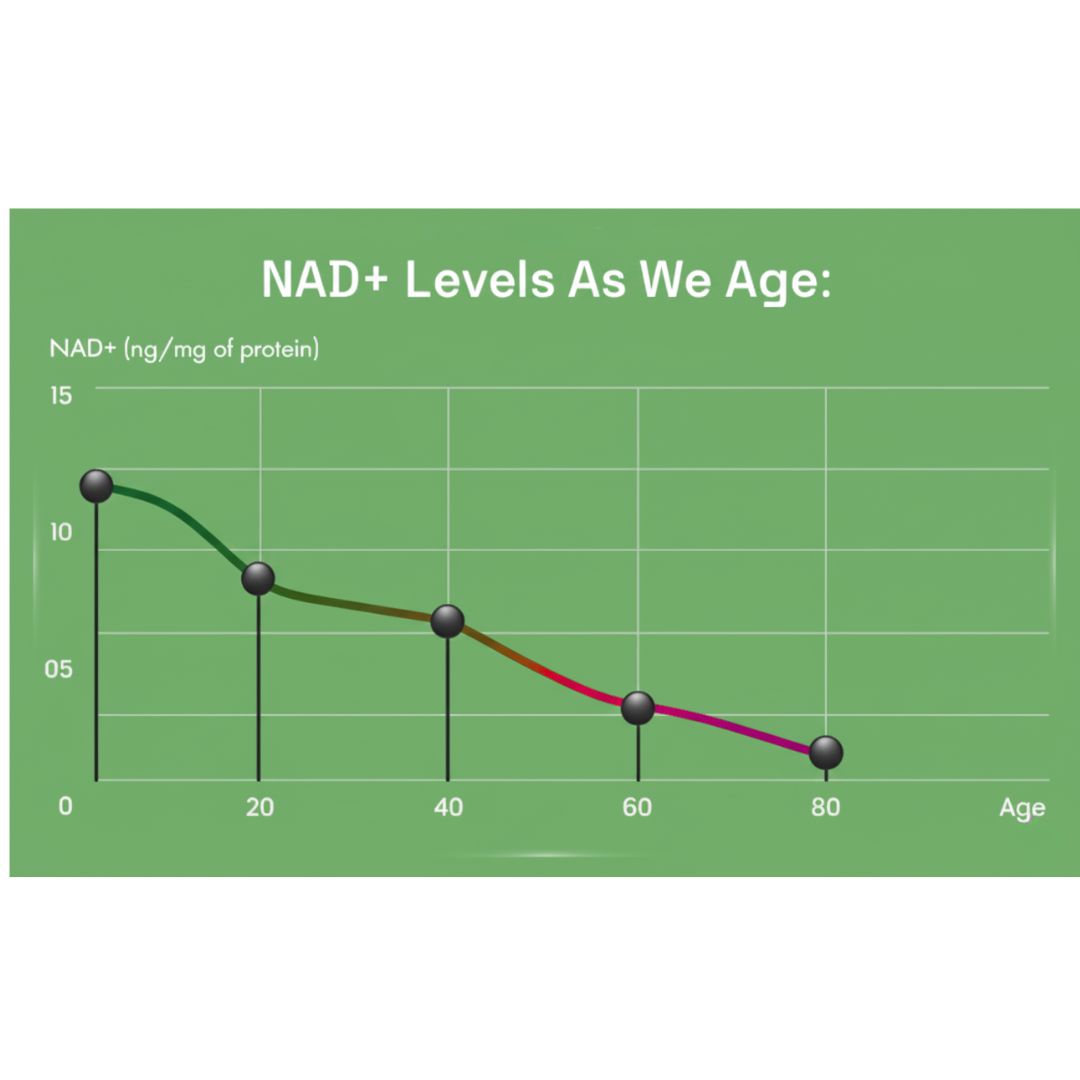 NAD+ Levels As We Age:

NAD+ (ng/mg of protein)

15
10
05
0

20
40
60
80
Age